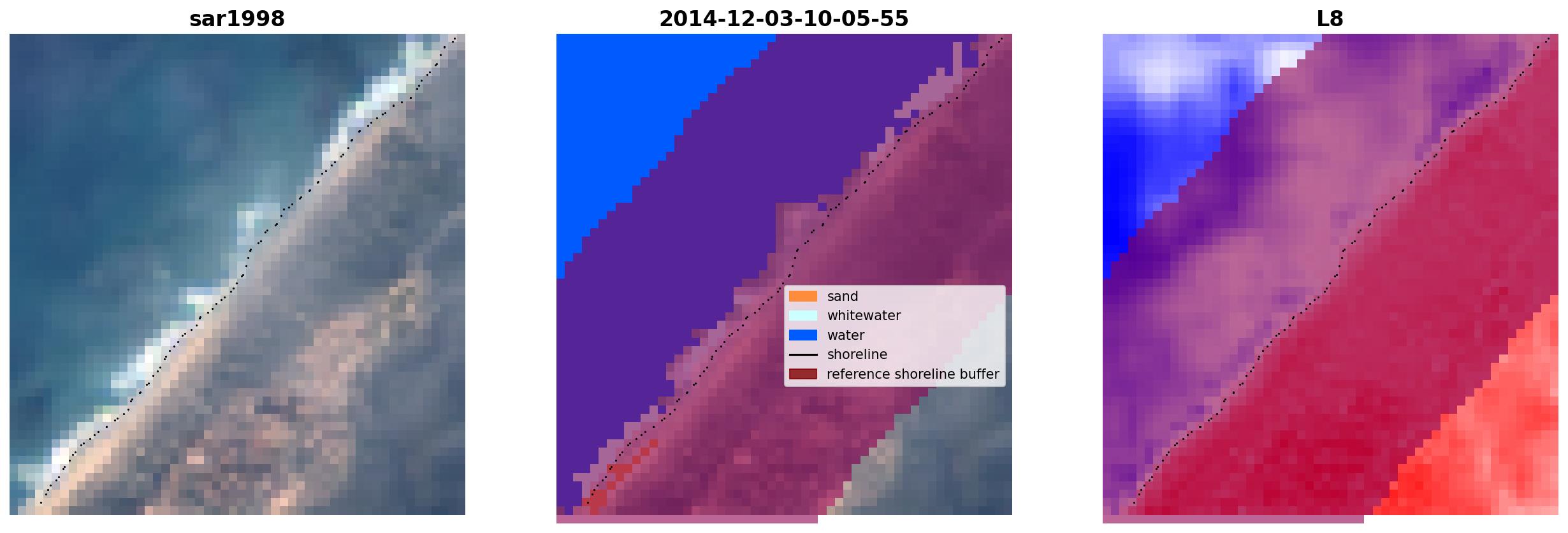 sar1998

2014-12-03-10-05-55

sand
whitewater
water
shoreline
reference shoreline buffer

L8